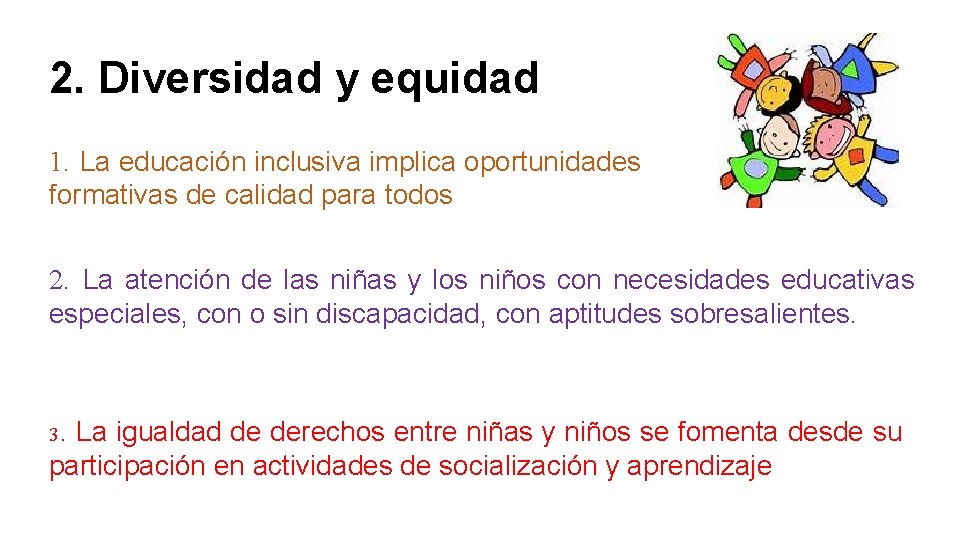 2. Diversidad y equidad

1. La educación inclusiva implica oportunidades formativas de calidad para todos

2. La atención de las niñas y los niños con necesidades educativas especiales, con o sin discapacidad, con aptitudes sobresalientes.

3. La igualdad de derechos entre niñas y niños se fomenta desde su participación en actividades de socialización y aprendizaje